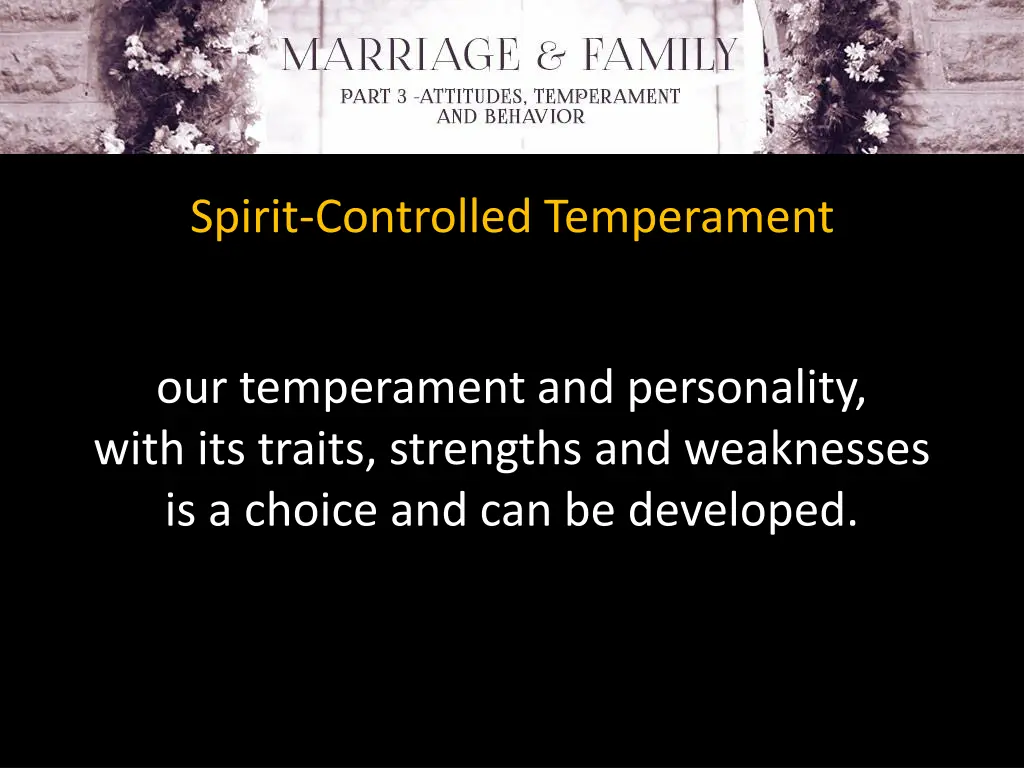 MARRIAGE & FAMILY
PART 3 -ATTITUDES, TEMPERAMENT AND BEHAVIOR

Spirit-Controlled Temperament

our temperament and personality, with its traits, strengths and weaknesses is a choice and can be developed.